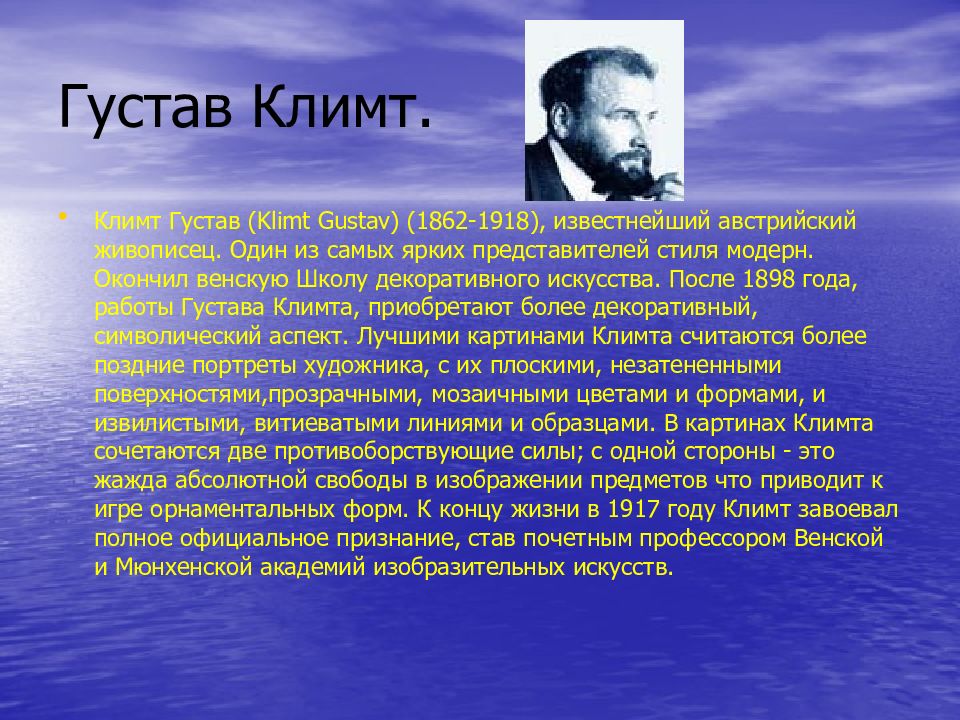 Густав Климт.

• Климт Густав (Klimt Gustav) (1862-1918), известнейший австрийский живописец. Один из самых ярких представителей стиля модерн. Окончил венскую Школу декоративного искусства. После 1898 года, работы Густава Климта, приобретают более декоративный, символический аспект. Лучшими картинами Климта считаются более поздние портреты художника, с их плоскими, незатененными поверхностями,прозрачными, мозаичными цветами и формами, и извилистыми, витиеватыми линиями и образцами. В картинах Климта сочетаются две противоборствующие силы; с одной стороны - это жажда абсолютной свободы в изображении предметов что приводит к игре орнаментальных форм. К концу жизни в 1917 году Климт завоевал полное официальное признание, став почетным профессором Венской и Мюнхенской академий изобразительных искусств.